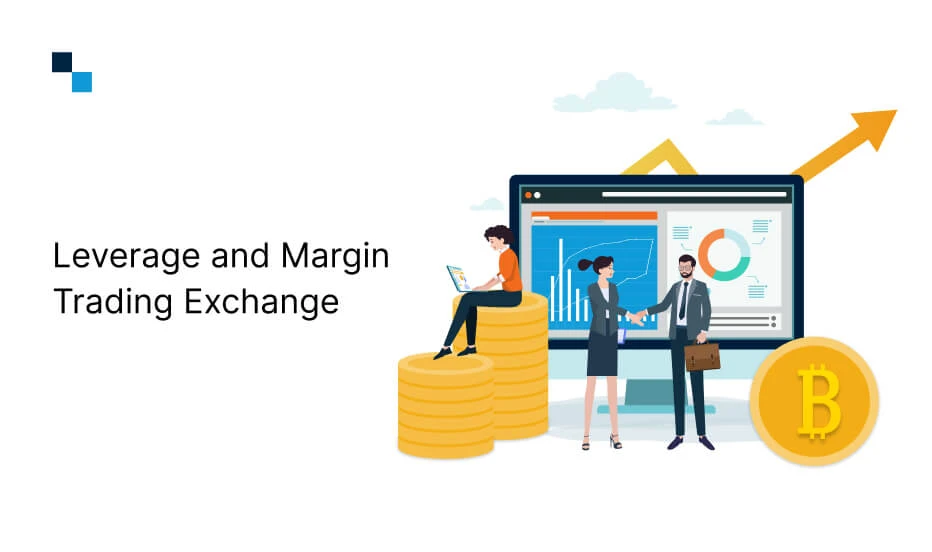 Leverage and Margin Trading Exchange